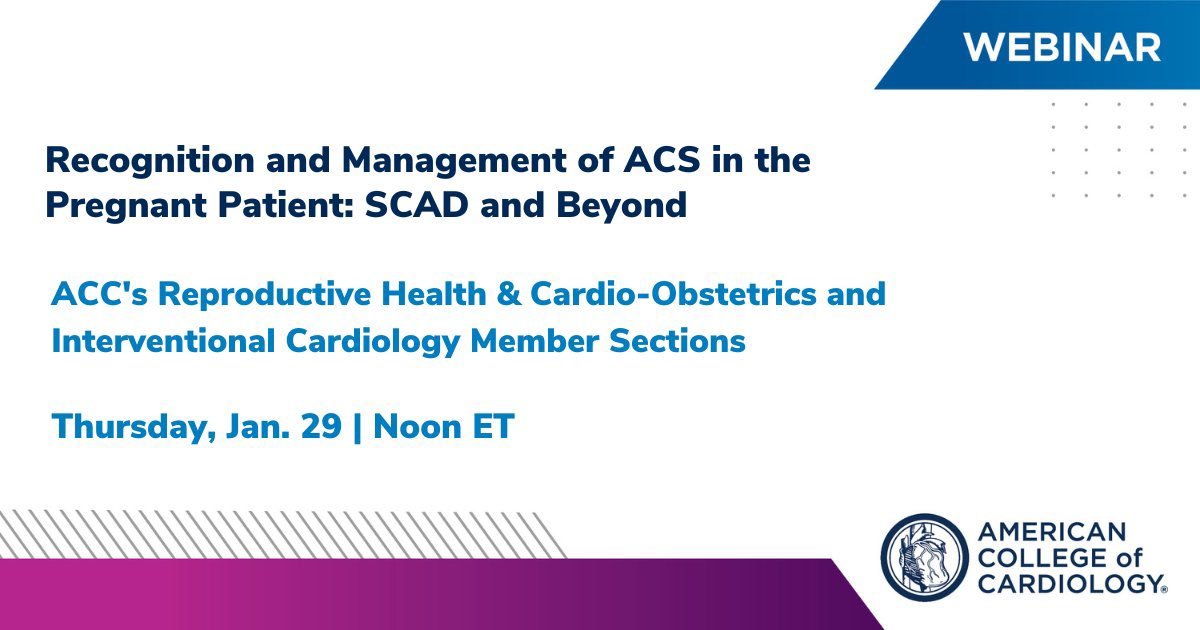 WEBINAR

Recognition and Management of ACS in the Pregnant Patient: SCAD and Beyond

ACC's Reproductive Health & Cardio-Obstetrics and Interventional Cardiology Member Sections

Thursday, Jan. 29 | Noon ET

AMERICAN COLLEGE of CARDIOLOGY®